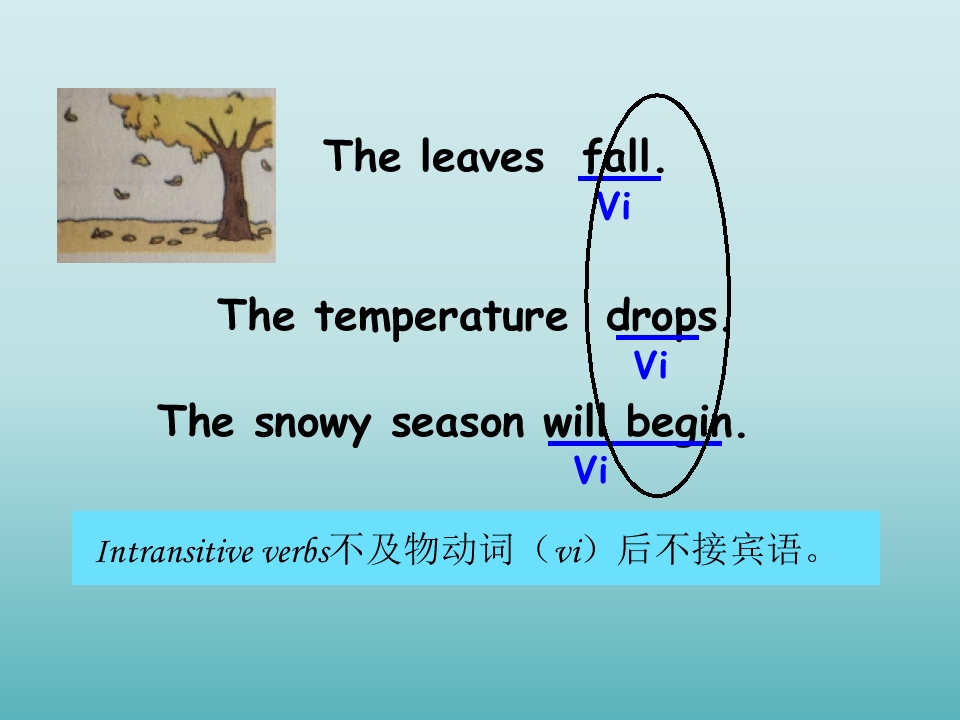 The leaves fall.
Vi

The temperature drops.
Vi

The snowy season will begin.
Vi

Intransitive verbs不及物动词（vi）后不接宾语。